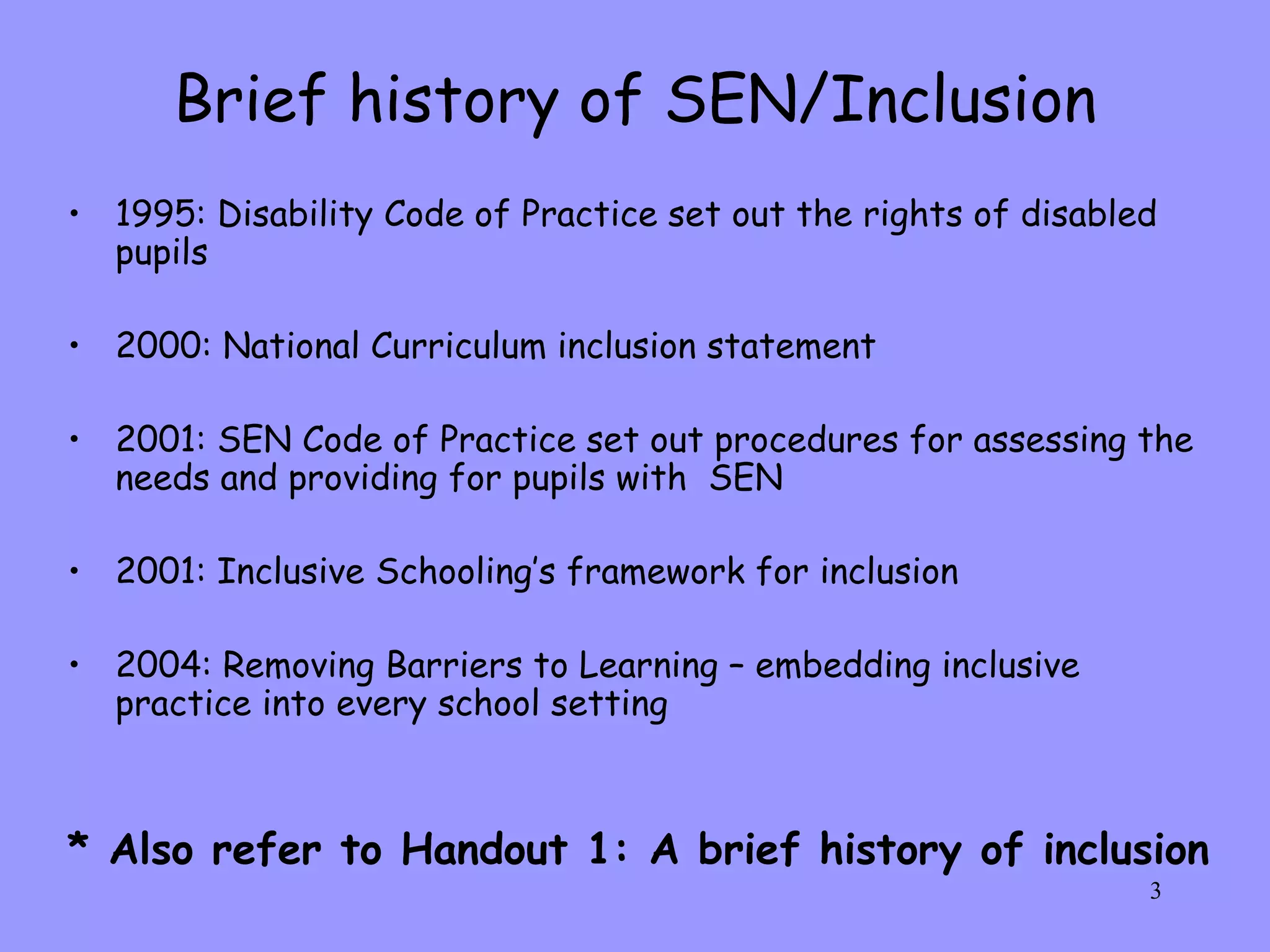 Brief history of SEN/Inclusion

• 1995: Disability Code of Practice set out the rights of disabled pupils

• 2000: National Curriculum inclusion statement

• 2001: SEN Code of Practice set out procedures for assessing the needs and providing for pupils with SEN

• 2001: Inclusive Schooling's framework for inclusion

• 2004: Removing Barriers to Learning – embedding inclusive practice into every school setting

* Also refer to Handout 1: A brief history of inclusion

3